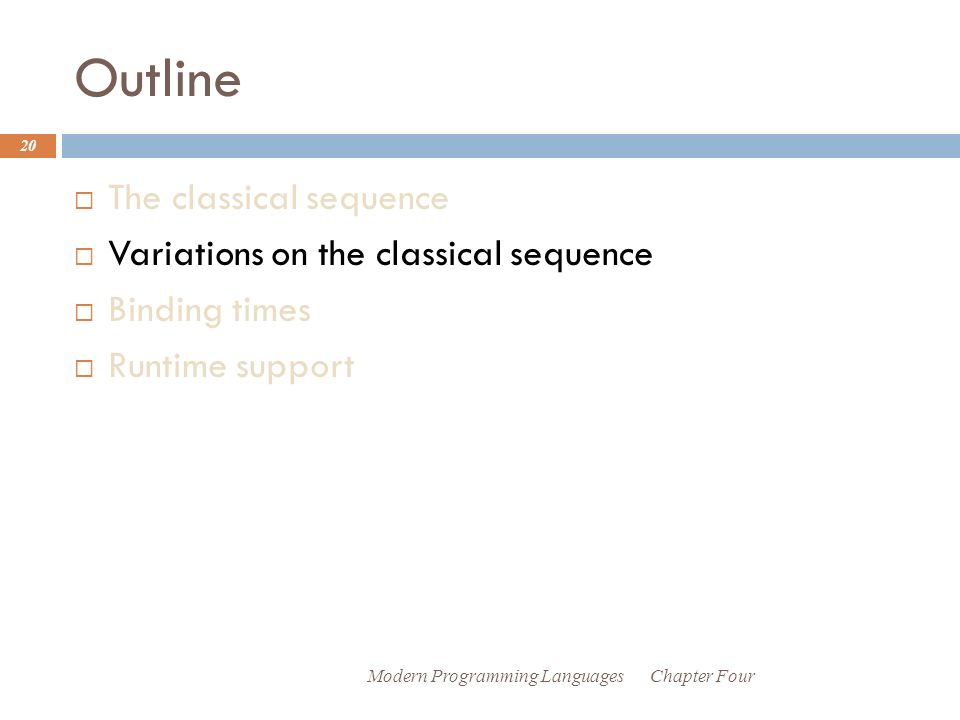 Outline

20

□ The classical sequence
□ Variations on the classical sequence
□ Binding times
□ Runtime support

Modern Programming Languages Chapter Four